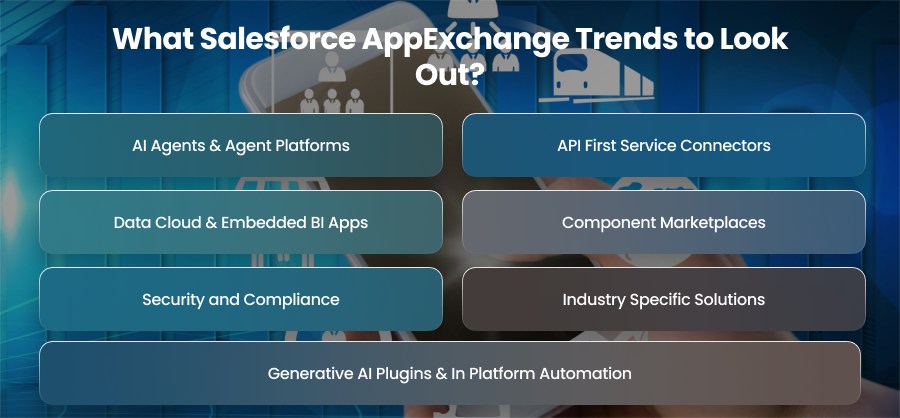 What Salesforce AppExchange Trends to Look Out?

AI Agents & Agent Platforms

API First Service Connectors

Data Cloud & Embedded BI Apps

Component Marketplaces

Security and Compliance

Industry Specific Solutions

Generative AI Plugins & In Platform Automation